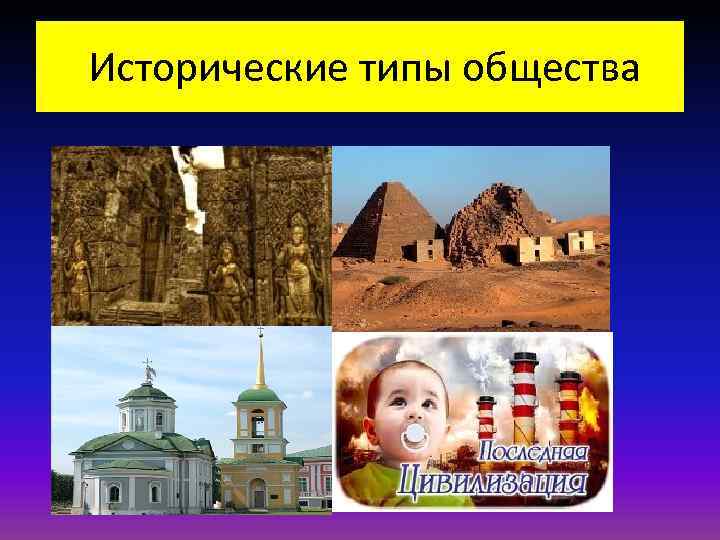 Исторические типы общества

Последняя
Цивилизация